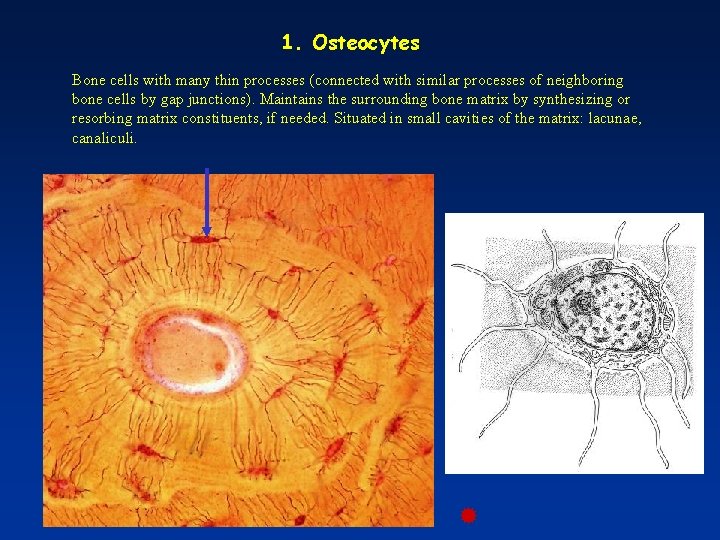 1. Osteocytes

Bone cells with many thin processes (connected with similar processes of neighboring bone cells by gap junctions). Maintains the surrounding bone matrix by synthesizing or resorbing matrix constituents, if needed. Situated in small cavities of the matrix: lacunae, canaliculi.